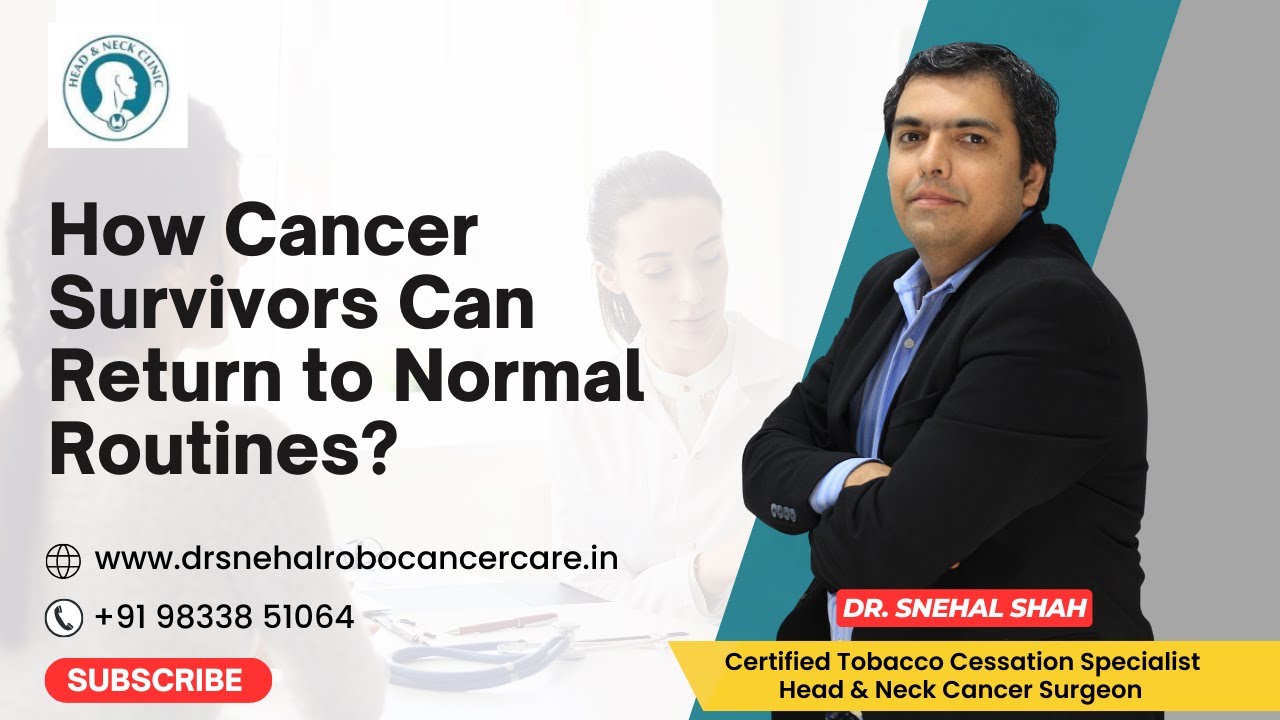 HEAD & NECK CLINIC

How Cancer Survivors Can Return to Normal Routines?

www.drsnehalrobocancercare.in

+91 98338 51064

SUBSCRIBE

DR. SNEHAL SHAH

Certified Tobacco Cessation Specialist
Head & Neck Cancer Surgeon